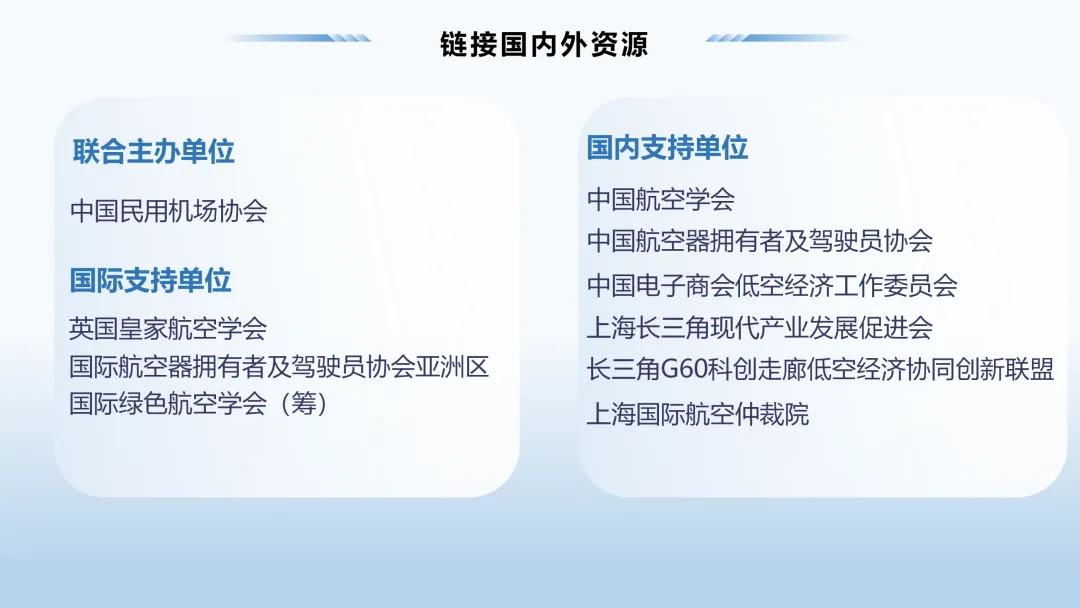 链接国内外资源

联合主办单位

中国民用机场协会

国际支持单位

英国皇家航空学会
国际航空器拥有者及驾驶员协会亚洲区
国际绿色航空学会（筹）

国内支持单位

中国航空学会
中国航空器拥有者及驾驶员协会
中国电子商会低空经济工作委员会
上海长三角现代产业发展促进会
长三角G60科创走廊低空经济协同创新联盟
上海国际航空仲裁院